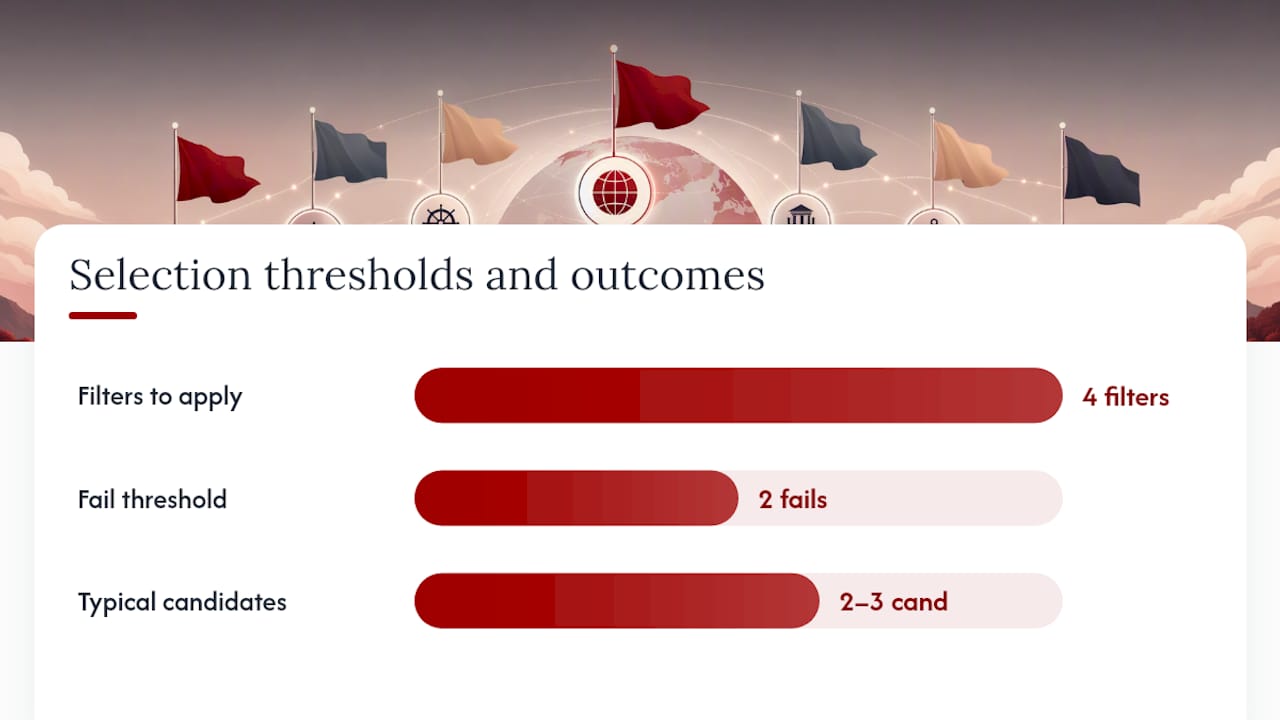 Selection thresholds and outcomes

Filters to apply

4 filters

Fail threshold

2 fails

Typical candidates

2–3 cand